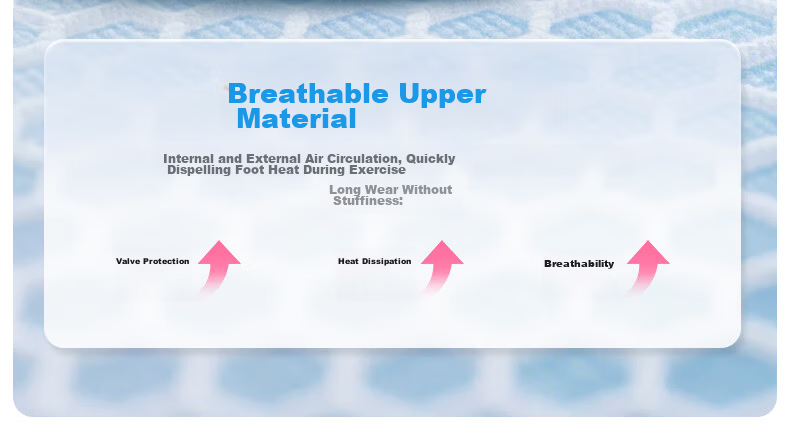 Breathable Upper Material

Internal and External Air Circulation, Quickly Dispelling Foot Heat During Exercise

Long Wear Without Stuffiness:

Valve Protection

Heat Dissipation

Breathability